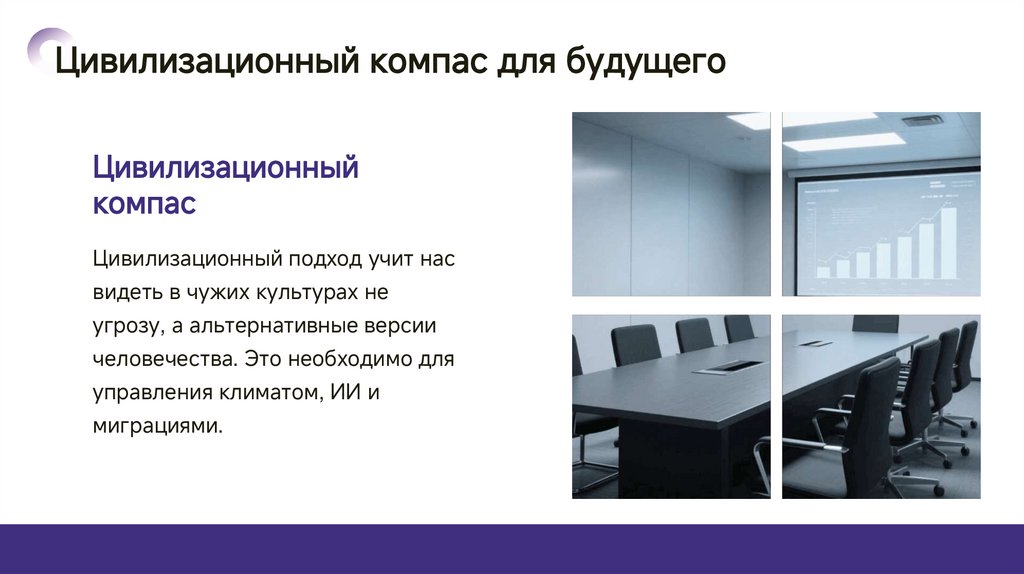 Цивилизационный компас для будущего

Цивилизационный компас

Цивилизационный подход учит нас видеть в чужих культурах не угрозу, а альтернативные версии человечества. Это необходимо для управления климатом, ИИ и миграциями.